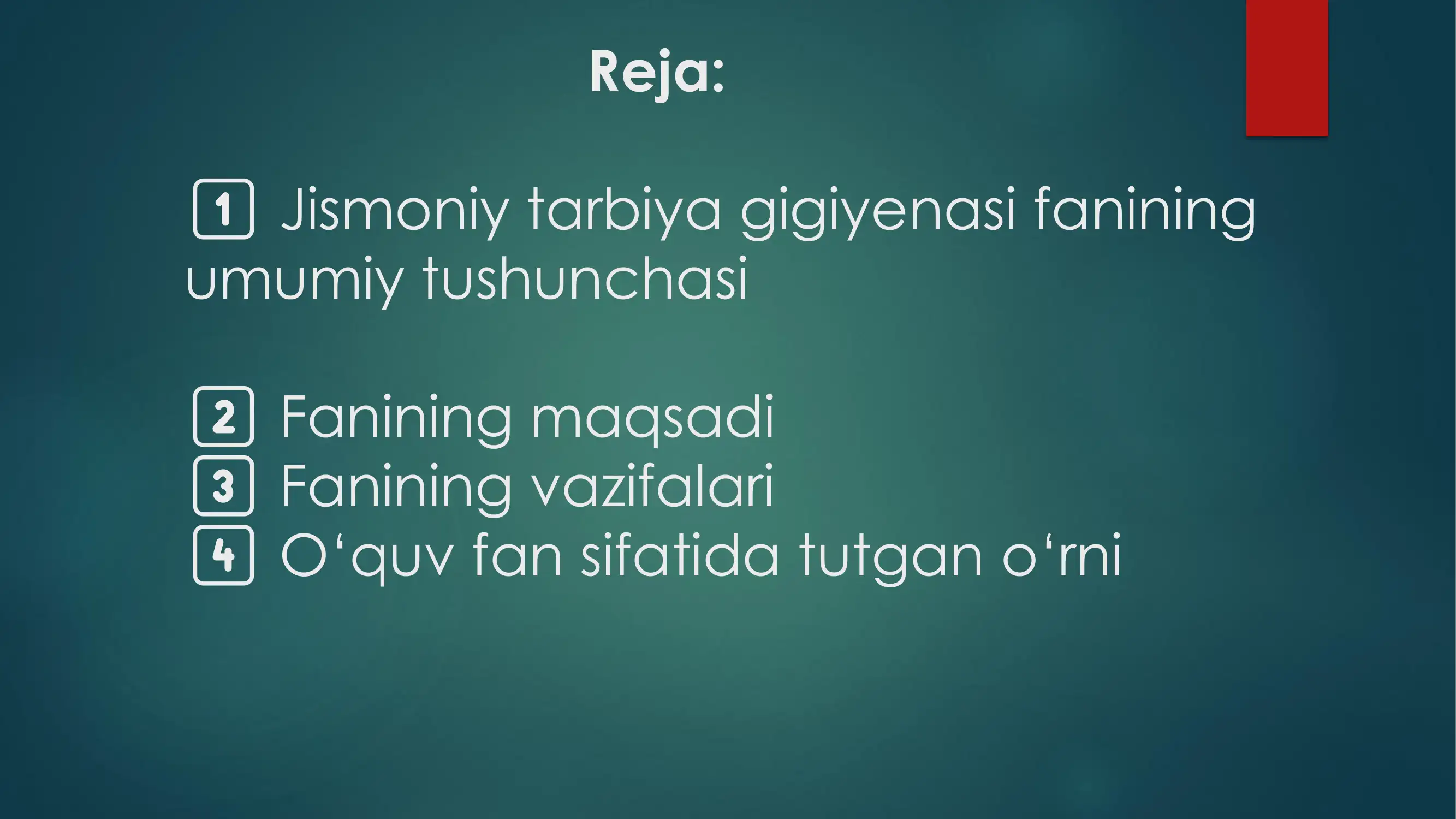 Reja:

1 Jismoniy tarbiya gigiyenasi fanining umumiy tushunchasi

2 Fanining maqsadi
3 Fanining vazifalari
4 O‘quv fan sifatida tutgan o‘rni